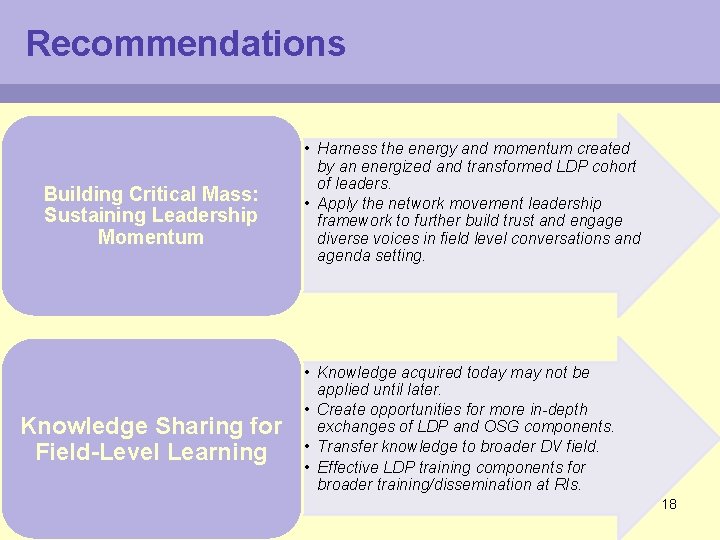 Recommendations

Building Critical Mass: Sustaining Leadership Momentum

• Harness the energy and momentum created by an energized and transformed LDP cohort of leaders.
• Apply the network movement leadership framework to further build trust and engage diverse voices in field level conversations and agenda setting.

Knowledge Sharing for Field-Level Learning

• Knowledge acquired today may not be applied until later.
• Create opportunities for more in-depth exchanges of LDP and OSG components.
• Transfer knowledge to broader DV field.
• Effective LDP training components for broader training/dissemination at RIs.

18